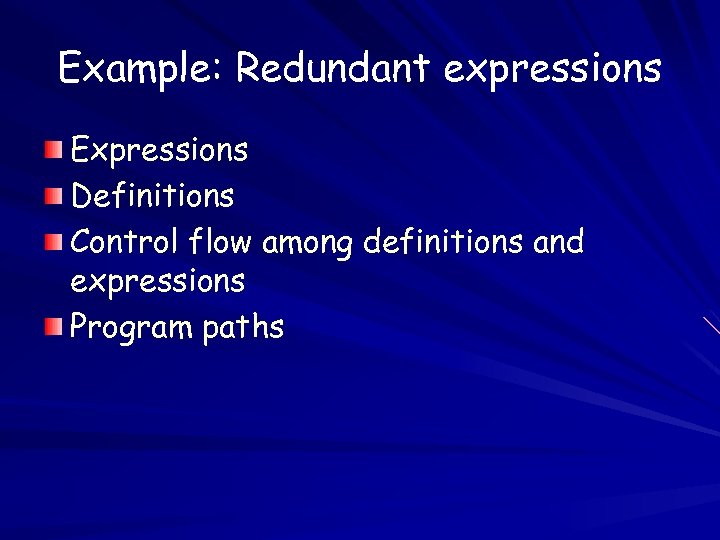 Example: Redundant expressions

Expressions
Definitions
Control flow among definitions and expressions
Program paths